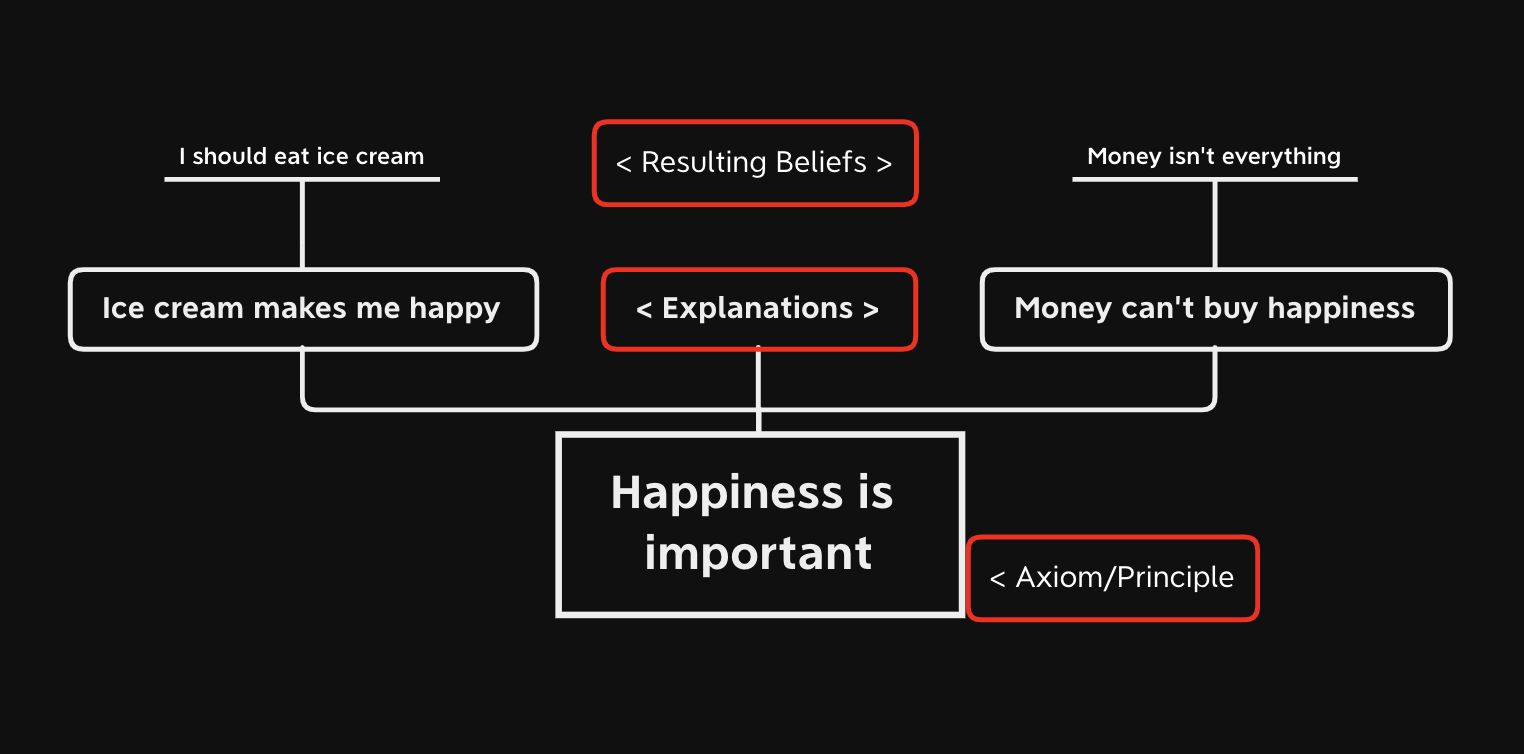 I should eat ice cream

< Resulting Beliefs >

Money isn't everything

Ice cream makes me happy

< Explanations >

Money can't buy happiness

Happiness is important

< Axiom/Principle